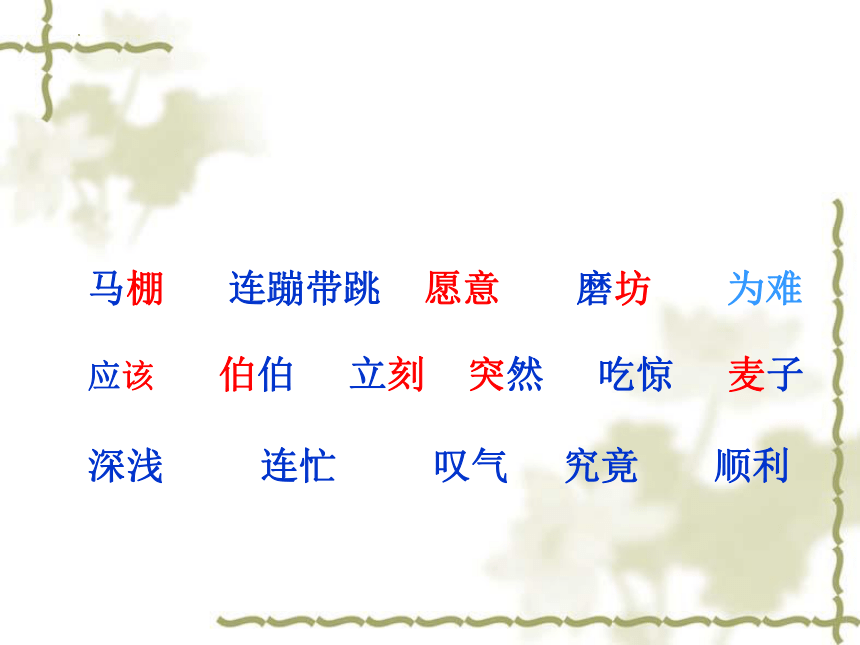 马棚　连蹦带跳　愿意　磨坊　为难

应该　伯伯　立刻　突然　吃惊　麦子

深浅　连忙　叹气　究竟　顺利